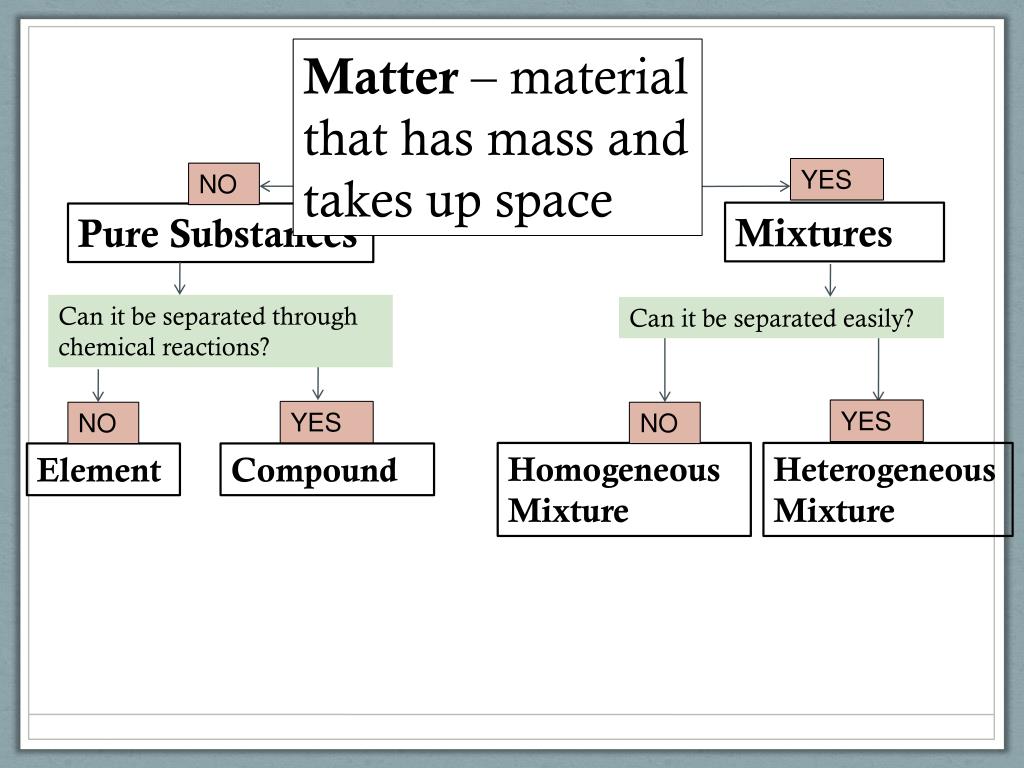 Matter – material that has mass and takes up space

NO

YES

Pure Substances

Mixtures

Can it be separated through chemical reactions?

Can it be separated easily?

NO

YES

NO

YES

Element

Compound

Homogeneous Mixture

Heterogeneous Mixture